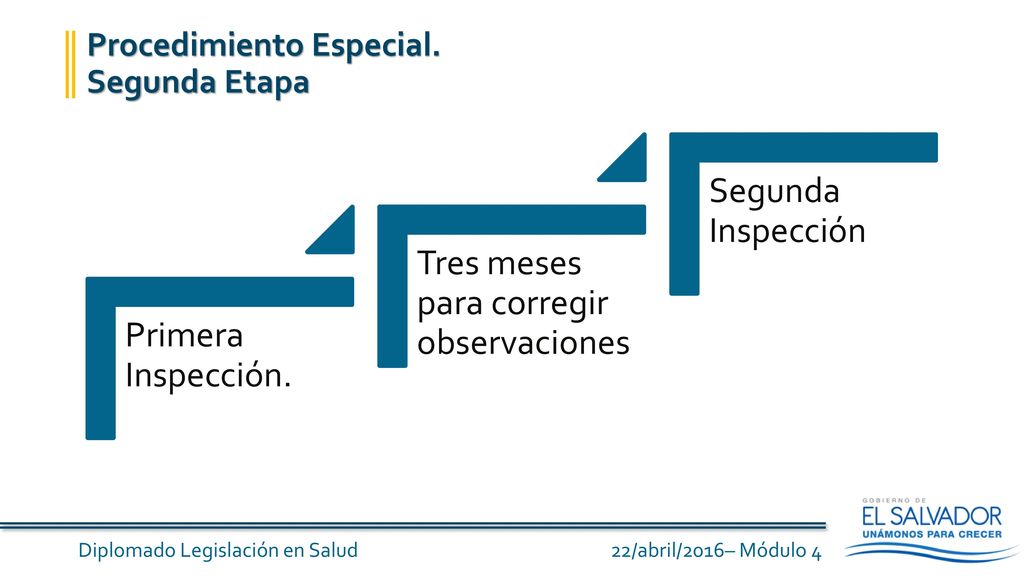 Procedimiento Especial.
Segunda Etapa

Primera Inspección.

Tres meses para corregir observaciones

Segunda Inspección

Diplomado Legislación en Salud

22/abril/2016– Módulo 4

GOBIERNO DE
EL SALVADOR
UNÁMONOS PARA CRECER